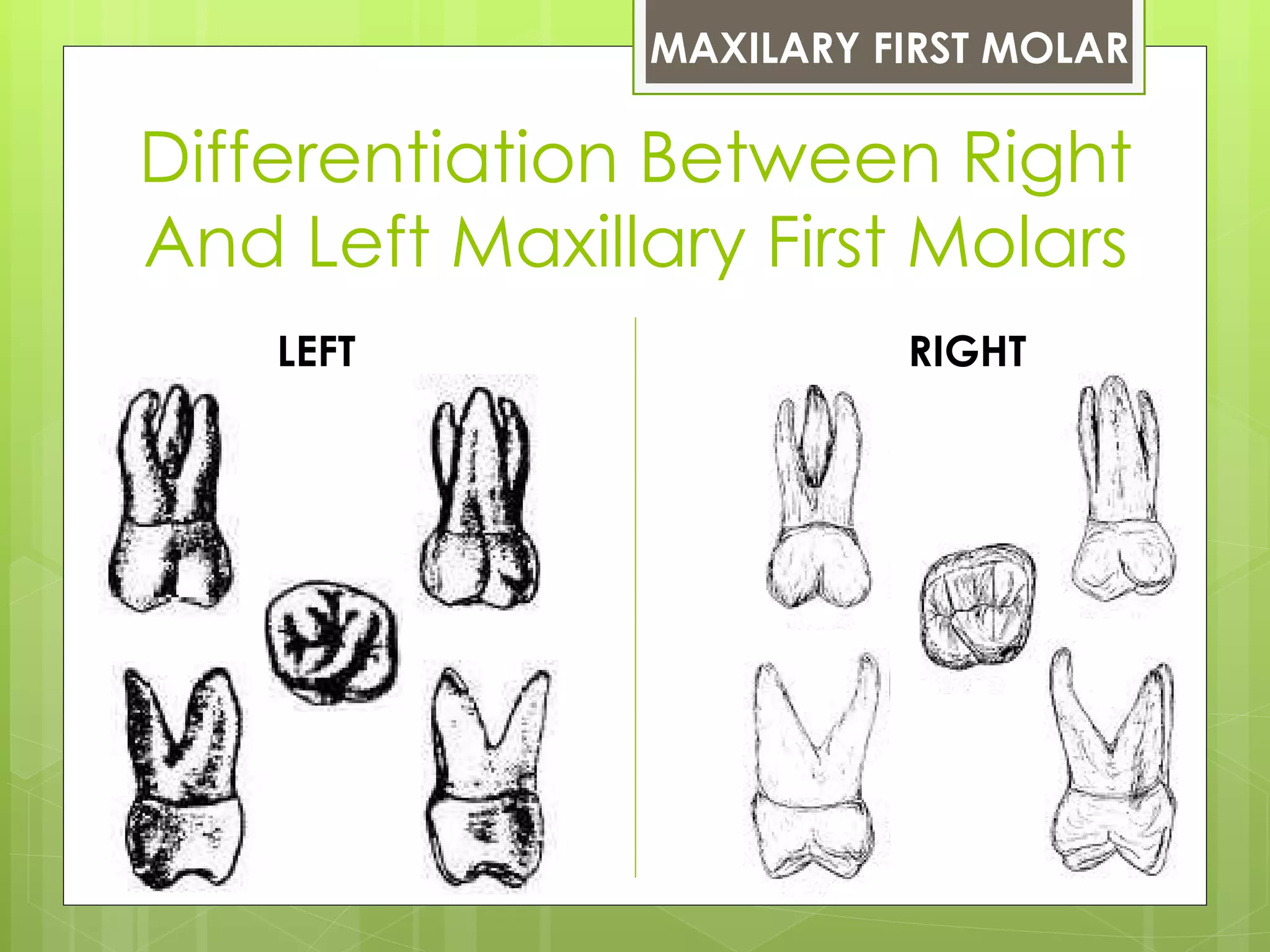 MAXILARY FIRST MOLAR

Differentiation Between Right And Left Maxillary First Molars

LEFT

RIGHT